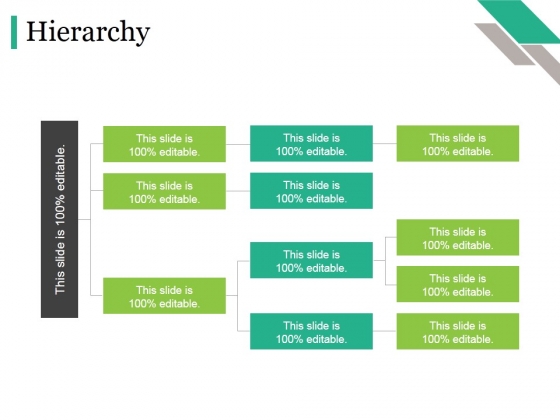 Hierarchy

This slide is 100% editable.

This slide is 100% editable.

This slide is 100% editable.

This slide is 100% editable.

This slide is 100% editable.

This slide is 100% editable.

This slide is 100% editable.

This slide is 100% editable.

This slide is 100% editable.

This slide is 100% editable.

This slide is 100% editable.

This slide is 100% editable.